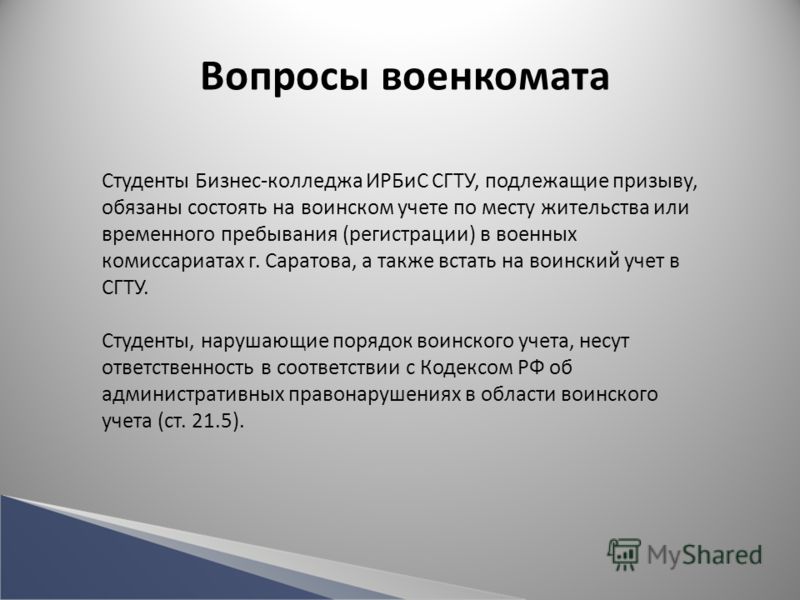 Вопросы военкомата

Студенты Бизнес-колледжа ИРБиС СГТУ, подлежащие призыву, обязаны состоять на воинском учете по месту жительства или временного пребывания (регистрации) в военных комиссариатах г. Саратова, а также встать на воинский учет в СГТУ.

Студенты, нарушающие порядок воинского учета, несут ответственность в соответствии с Кодексом РФ об административных правонарушениях в области воинского учета (ст. 21.5).

MyShared